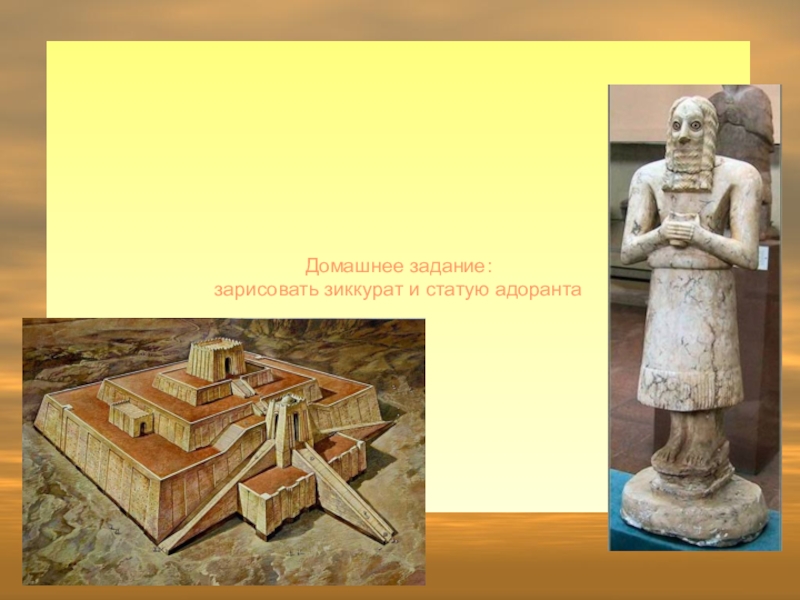 Домашнее задание:
зарисовать зиккурат и статую адоранта